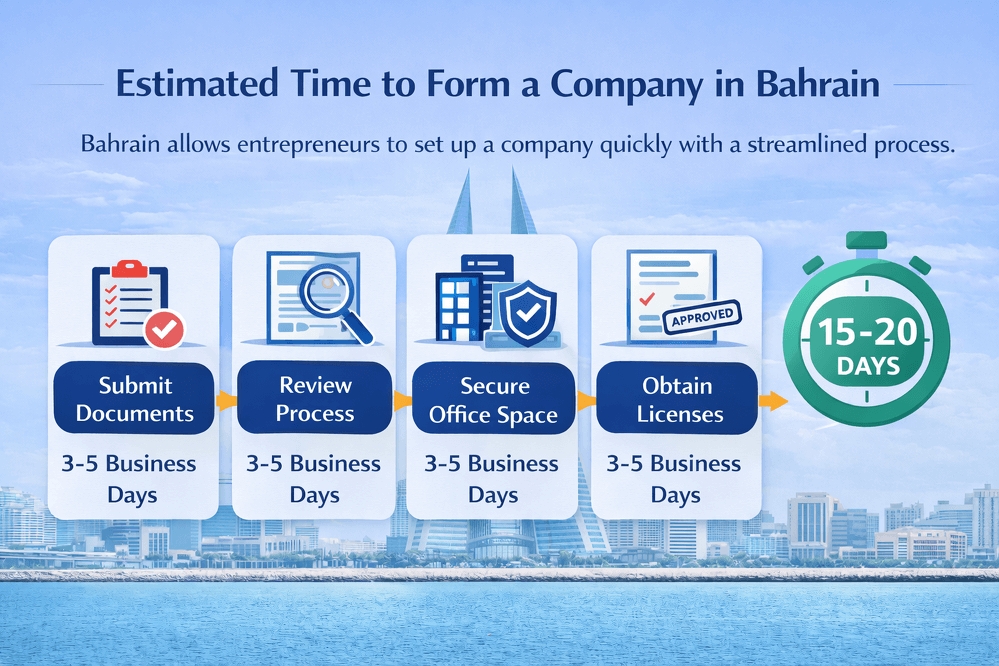 Estimated Time to Form a Company in Bahrain

Bahrain allows entrepreneurs to set up a company quickly with a streamlined process.

Submit Documents
3-5 Business Days

Review Process
3-5 Business Days

Secure Office Space
3-5 Business Days

APPROVED
Obtain Licenses
3-5 Business Days

15-20 DAYS